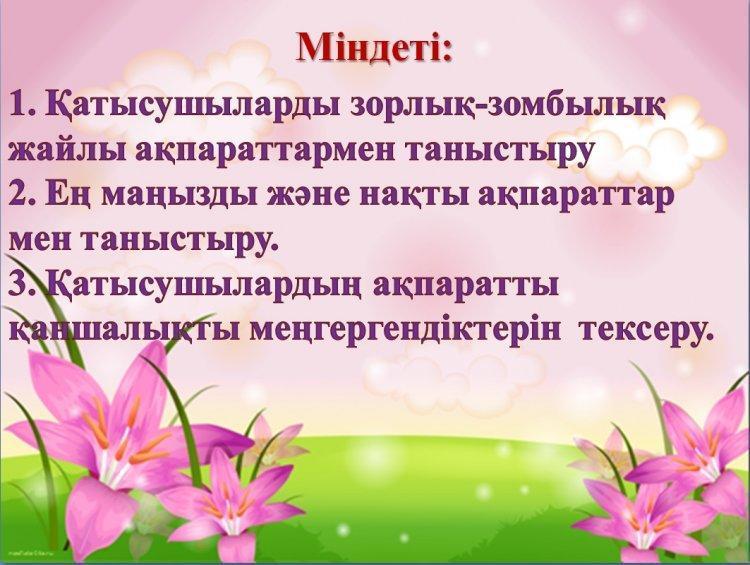 Міндеті:

1. Қатысушыларды зорлық-зомбылық жайлы ақпараттармен таныстыру
2. Ең маңызды және нақты ақпараттар мен таныстыру.
3. Қатысушылардың ақпаратты қаншалықты меңгергендіктерін тексеру.